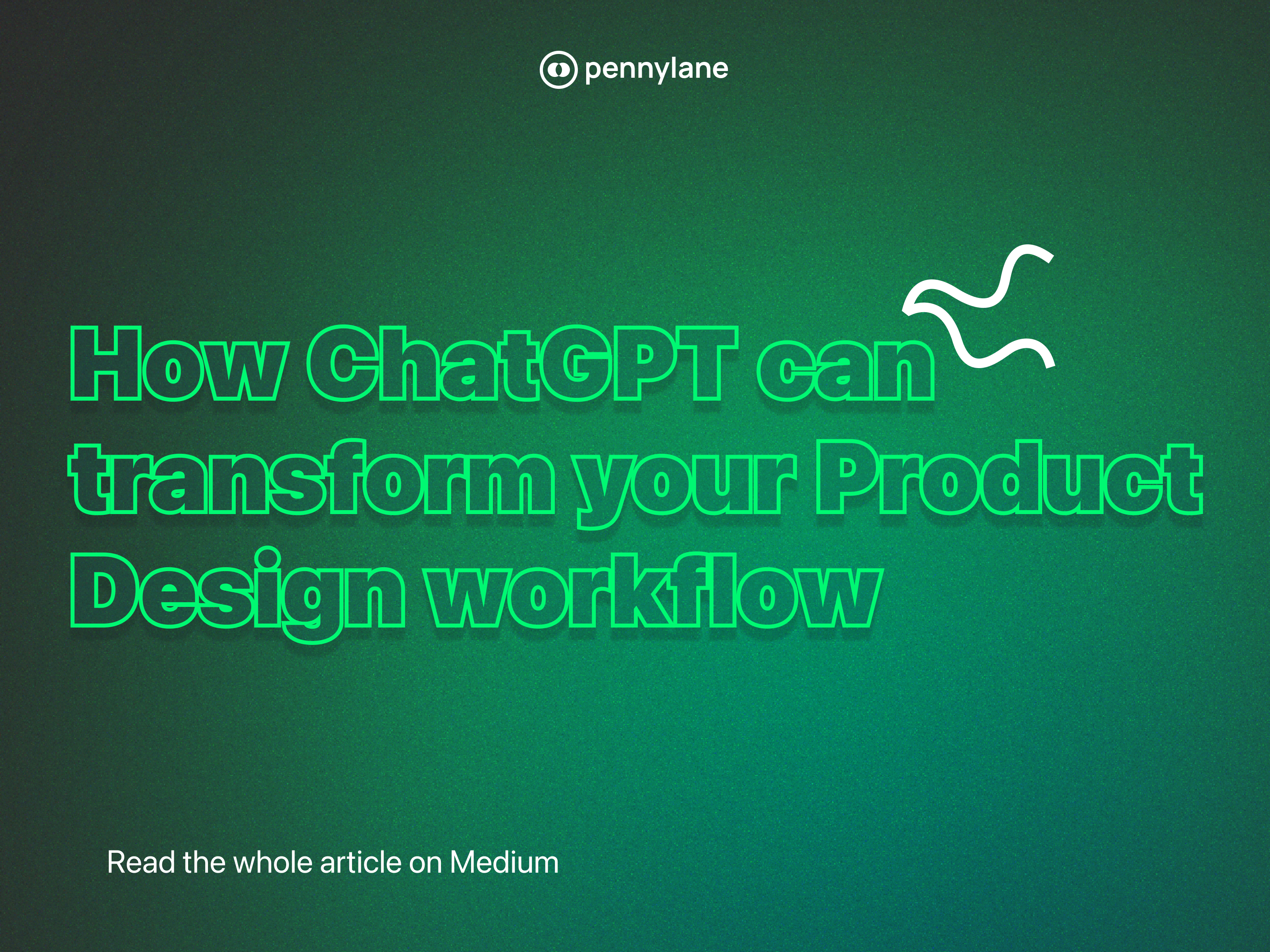 pennylane

How ChatGPT can transform your Product Design workflow

Read the whole article on Medium